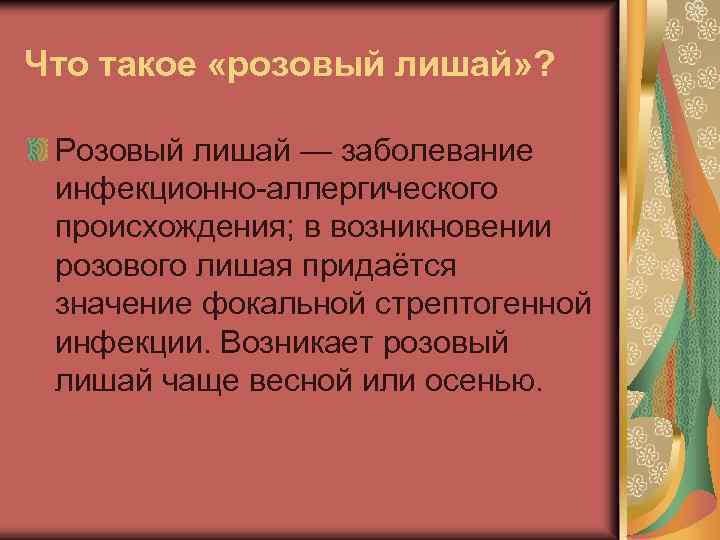 Что такое «розовый лишай»?

Розовый лишай — заболевание инфекционно-аллергического происхождения; в возникновении розового лишая придаётся значение фокальной стрептогенной инфекции. Возникает розовый лишай чаще весной или осенью.